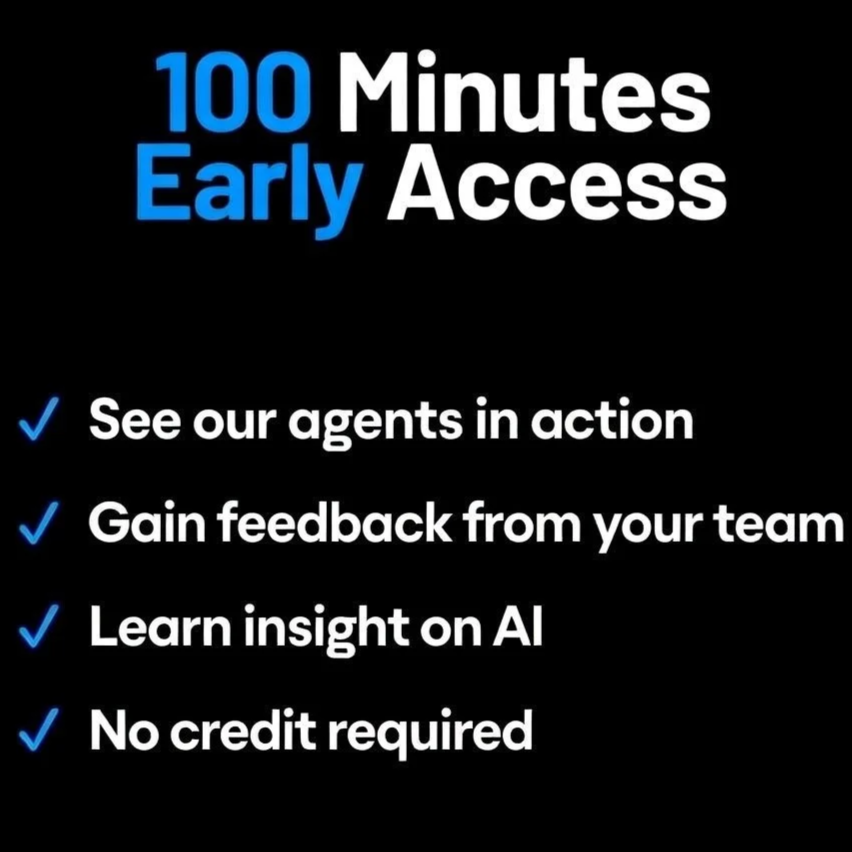 100 Minutes
Early Access

✓ See our agents in action
✓ Gain feedback from your team
✓ Learn insight on AI
✓ No credit required